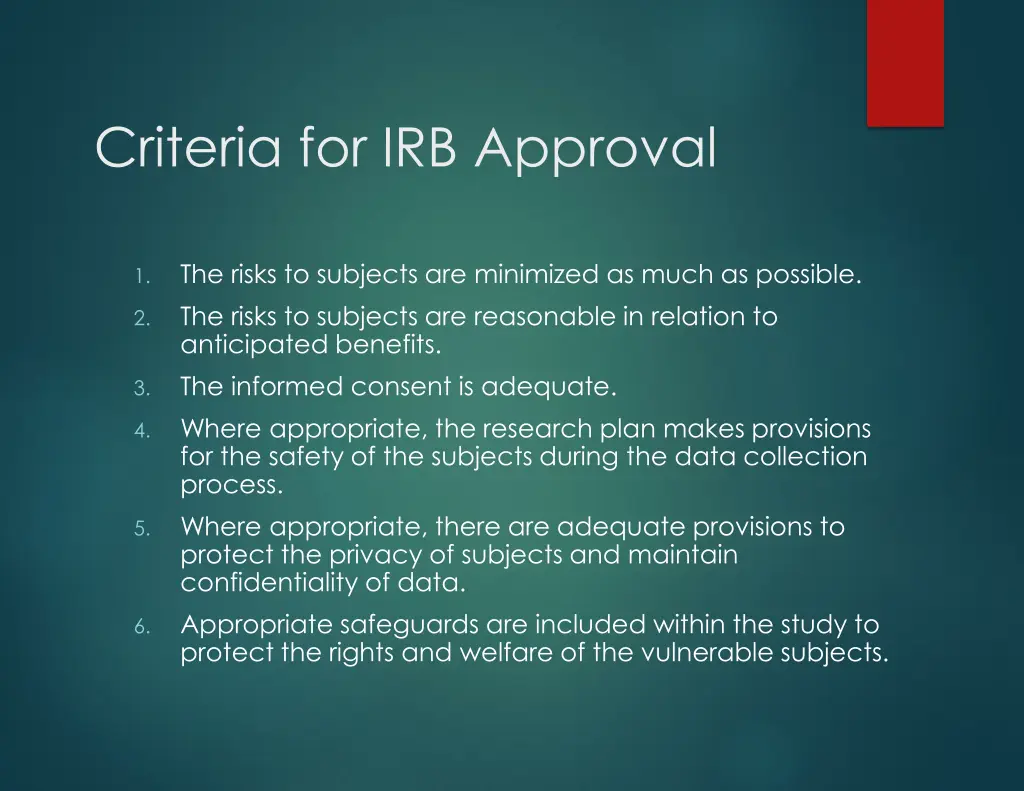 Criteria for IRB Approval

1. The risks to subjects are minimized as much as possible.
2. The risks to subjects are reasonable in relation to anticipated benefits.
3. The informed consent is adequate.
4. Where appropriate, the research plan makes provisions for the safety of the subjects during the data collection process.
5. Where appropriate, there are adequate provisions to protect the privacy of subjects and maintain confidentiality of data.
6. Appropriate safeguards are included within the study to protect the rights and welfare of the vulnerable subjects.